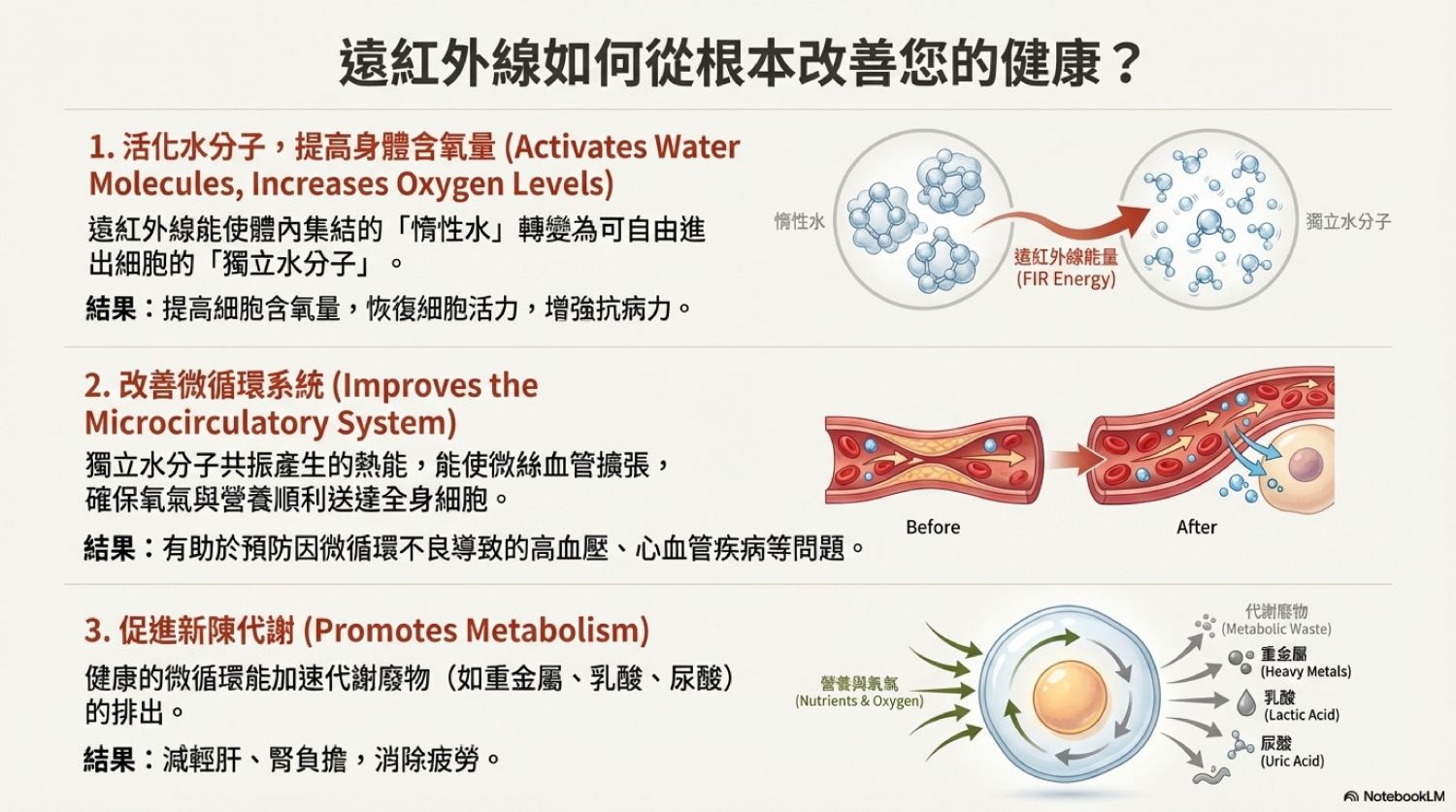 遠紅外線如何從根本改善您的健康？

1. 活化水分子，提高身體含氧量 (Activates Water Molecules, Increases Oxygen Levels)

遠紅外線能使體內集結的「惰性水」轉變為可自由進出細胞的「獨立水分子」。

結果：提高細胞含氧量，恢復細胞活力，增強抗病力。

惰性水

遠紅外線能量
(FIR Energy)

獨立水分子

2. 改善微循環系統 (Improves the Microcirculatory System)

獨立水分子共振產生的熱能，能使微絲血管擴張，確保氧氣與營養順利送達全身細胞。

結果：有助於預防因微循環不良導致的高血壓、心血管疾病等問題。

Before

After

3. 促進新陳代謝 (Promotes Metabolism)

健康的微循環能加速代謝廢物（如重金屬、乳酸、尿酸）的排出。

結果：減輕肝、腎負擔，消除疲勞。

營養與氧氣
(Nutrients & Oxygen)

代謝廢物
(Metabolic Waste)

重金屬
(Heavy Metals)

乳酸
(Lactic Acid)

尿酸
(Uric Acid)

NotebookLM